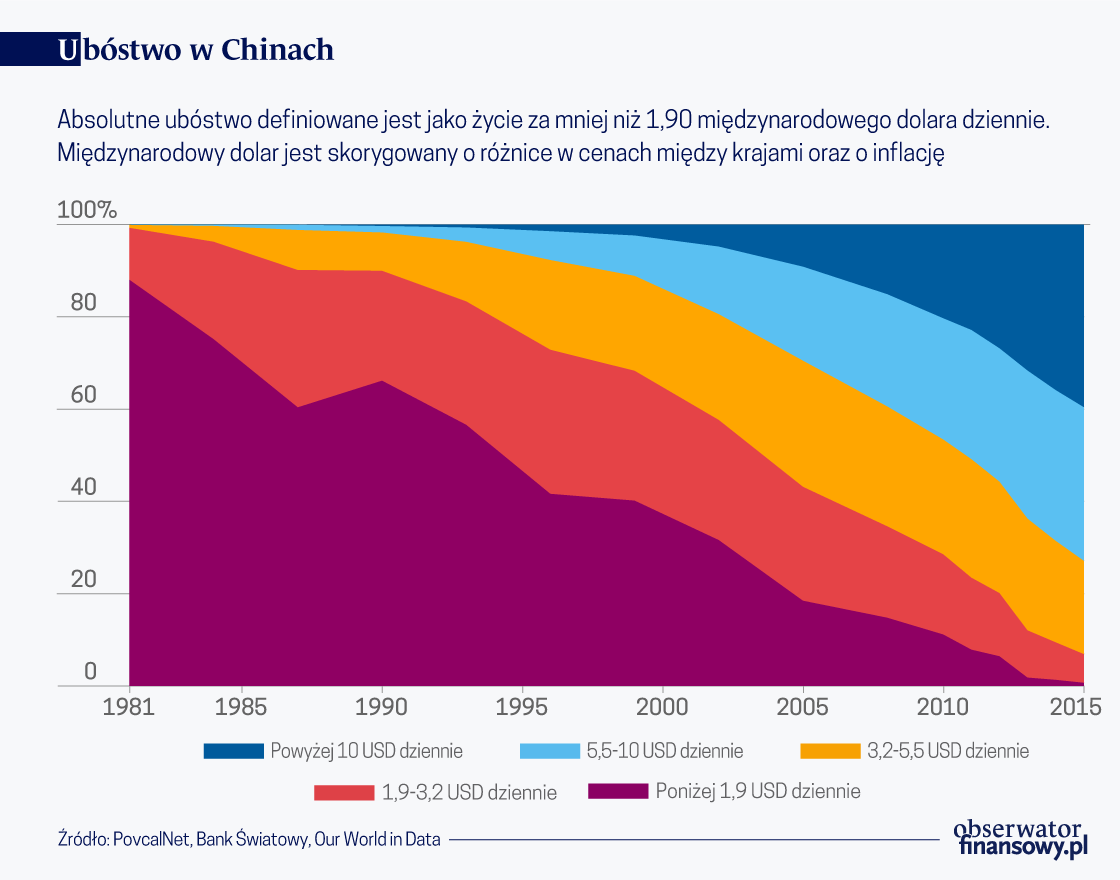 Ubóstwo w Chinach

Absolutne ubóstwo definiowane jest jako życie za mniej niż 1,90 międzynarodowego dolara dziennie. Międzynarodowy dolar jest skorygowany o różnice w cenach między krajami oraz o inflację

100%
80
60
40
20
0

1981 1985 1990 1995 2000 2005 2010 2015

Powyżej 10 USD dziennie
5,5-10 USD dziennie
3,2-5,5 USD dziennie
1,9-3,2 USD dziennie
Poniżej 1,9 USD dziennie

Źródło: PovcalNet, Bank Światowy, Our World in Data

obserwator finansowy.pl